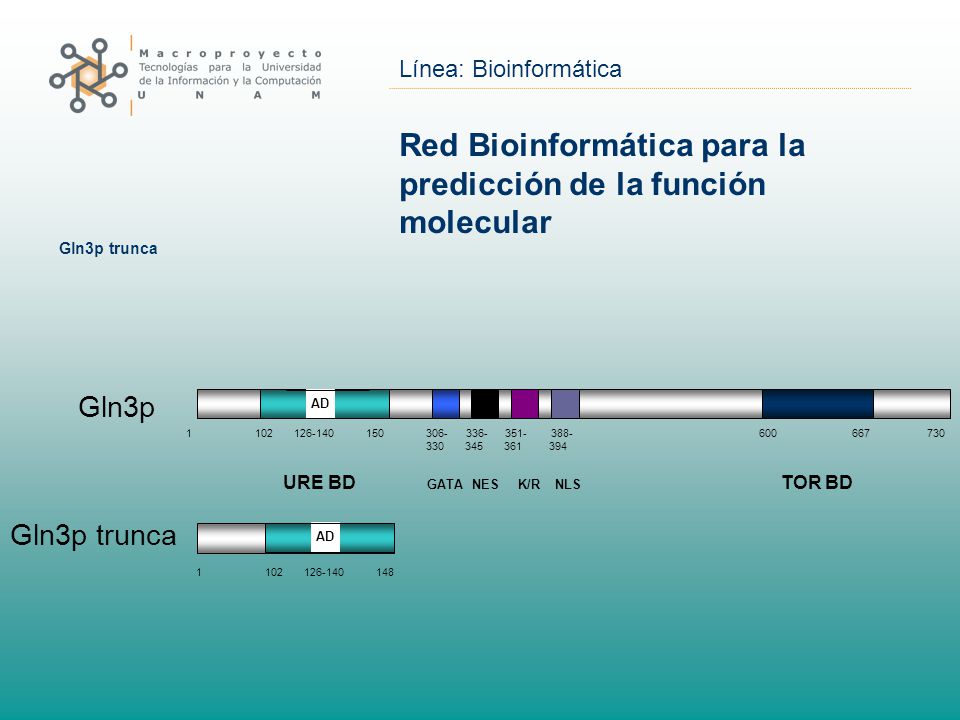 Macroproyecto
Tecnologías para la Universidad de la Información y la Computación
U N A M

Línea: Bioinformática

Red Bioinformática para la predicción de la función molecular

Gln3p trunca

Gln3p

AD

1 102 126-140 150 306-330 336-345 351-361 388-394 600 667 730

URE BD GATA NES K/R NLS TOR BD

Gln3p trunca

AD

1 102 126-140 148